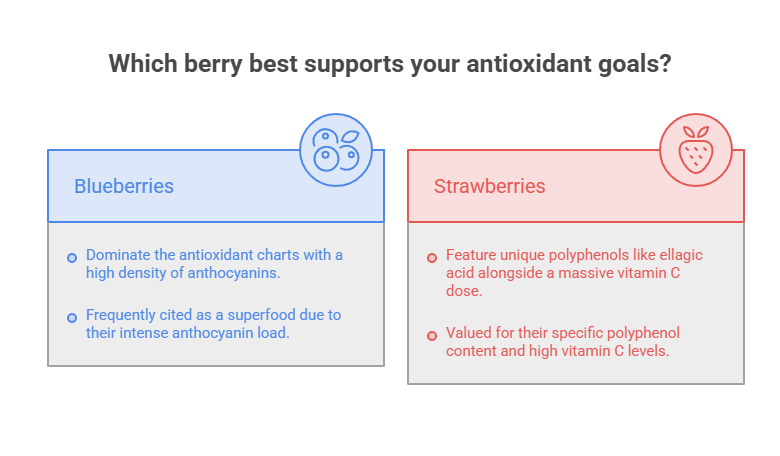 Which berry best supports your antioxidant goals?

Blueberries

Dominate the antioxidant charts with a high density of anthocyanins.

Frequently cited as a superfood due to their intense anthocyanin load.

Strawberries

Feature unique polyphenols like ellagic acid alongside a massive vitamin C dose.

Valued for their specific polyphenol content and high vitamin C levels.